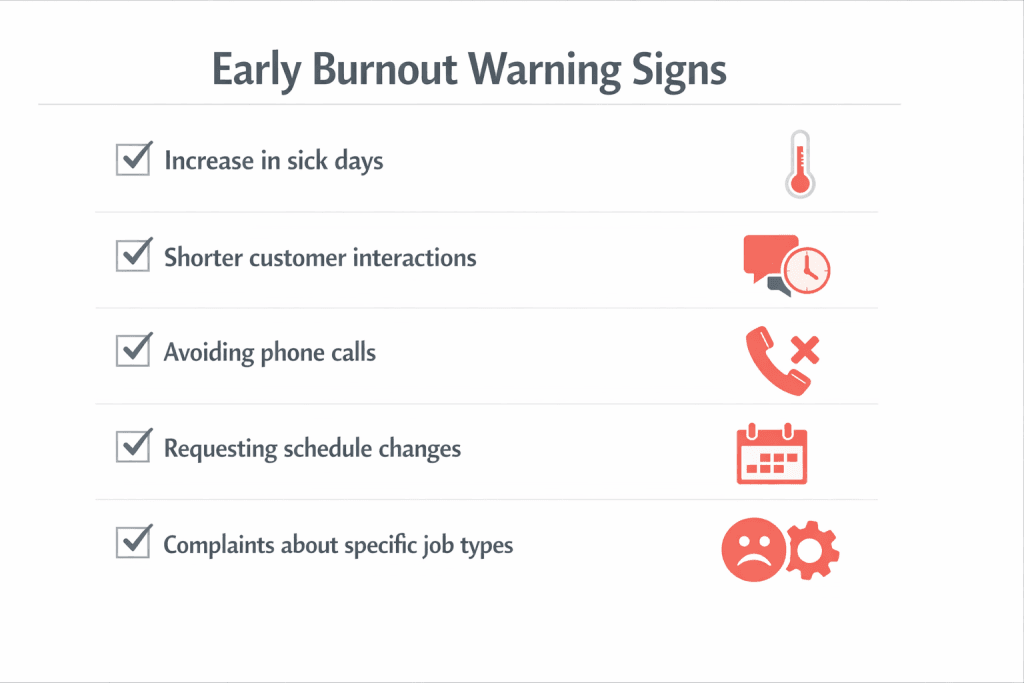 Early Burnout Warning Signs

Increase in sick days

Shorter customer interactions

Avoiding phone calls

Requesting schedule changes

Complaints about specific job types